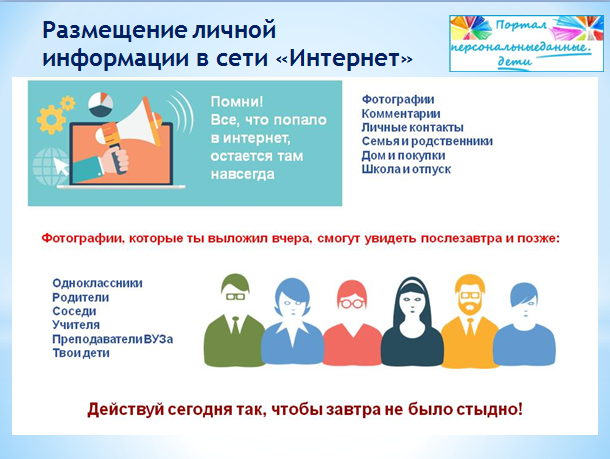 Размещение личной информации в сети «Интернет»

Портал персональныеданные. дети

Помни! Все, что попало в интернет, остается там навсегда

Фотографии
Комментарии
Личные контакты
Семья и родственники
Дом и покупки
Школа и отпуск

Фотографии, которые ты выложил вчера, смогут увидеть послезавтра и позже:

Одноклассники
Родители
Соседи
Учителя
Преподаватели ВУЗа
Твои дети

Действуй сегодня так, чтобы завтра не было стыдно!